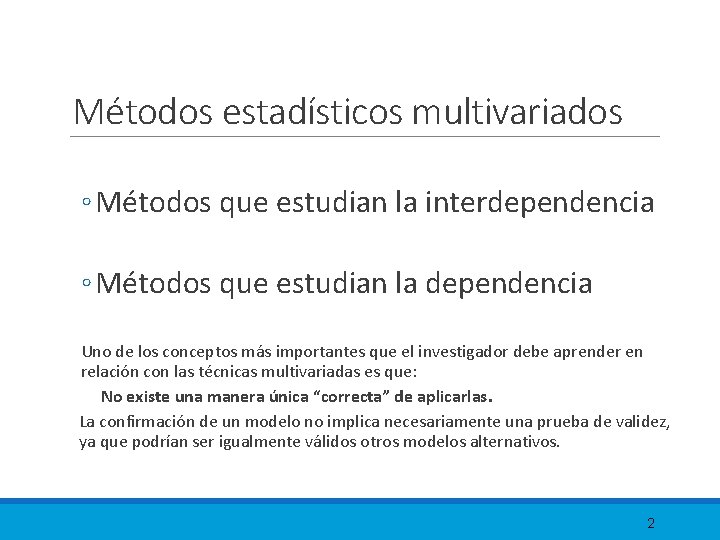 Métodos estadísticos multivariados

◦ Métodos que estudian la interdependencia

◦ Métodos que estudian la dependencia

Uno de los conceptos más importantes que el investigador debe aprender en relación con las técnicas multivariadas es que:

No existe una manera única “correcta” de aplicarlas.

La confirmación de un modelo no implica necesariamente una prueba de validez, ya que podrían ser igualmente válidos otros modelos alternativos.

2